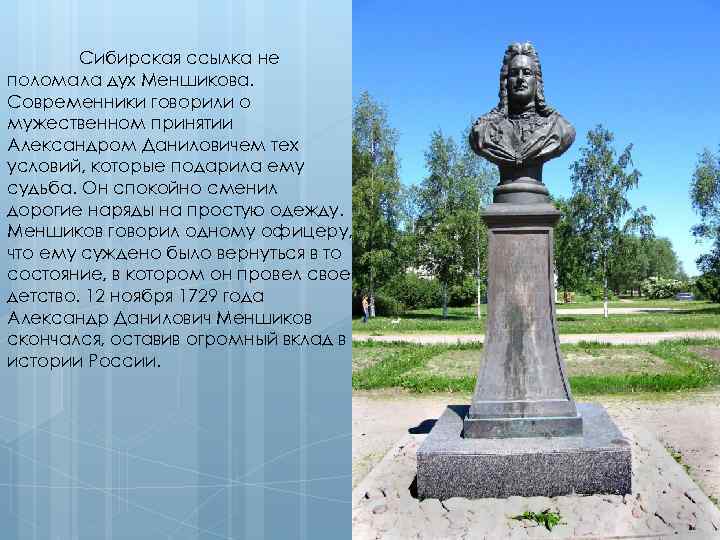 Сибирская ссылка не поломала дух Меншикова. Современники говорили о мужественном принятии Александром Даниловичем тех условий, которые подарила ему судьба. Он спокойно сменил дорогие наряды на простую одежду. Меншиков говорил одному офицеру, что ему суждено было вернуться в то состояние, в котором он провел свое детство. 12 ноября 1729 года Александр Данилович Меншиков скончался, оставив огромный вклад в истории России.